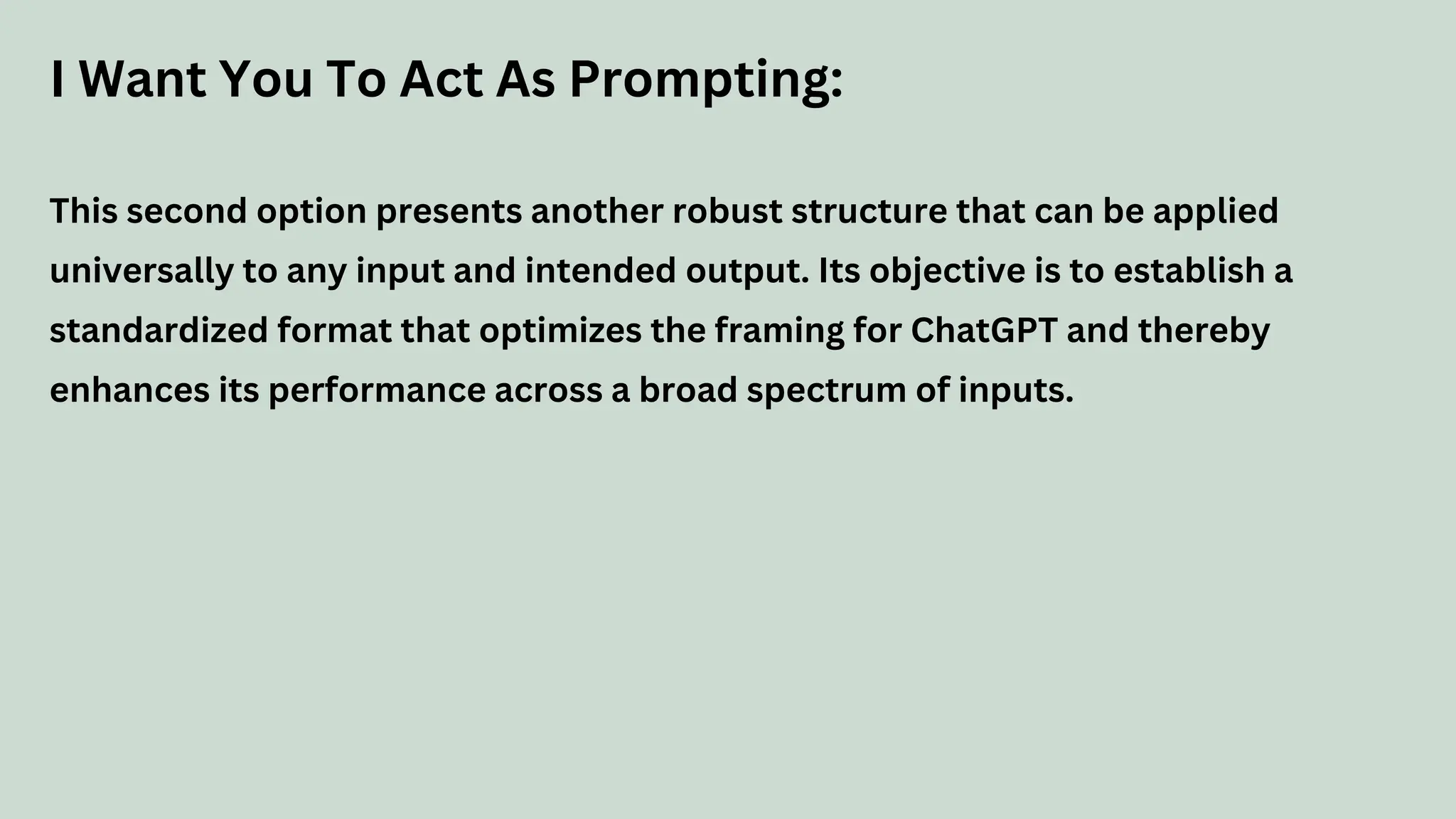 I Want You To Act As Prompting:

This second option presents another robust structure that can be applied universally to any input and intended output. Its objective is to establish a standardized format that optimizes the framing for ChatGPT and thereby enhances its performance across a broad spectrum of inputs.